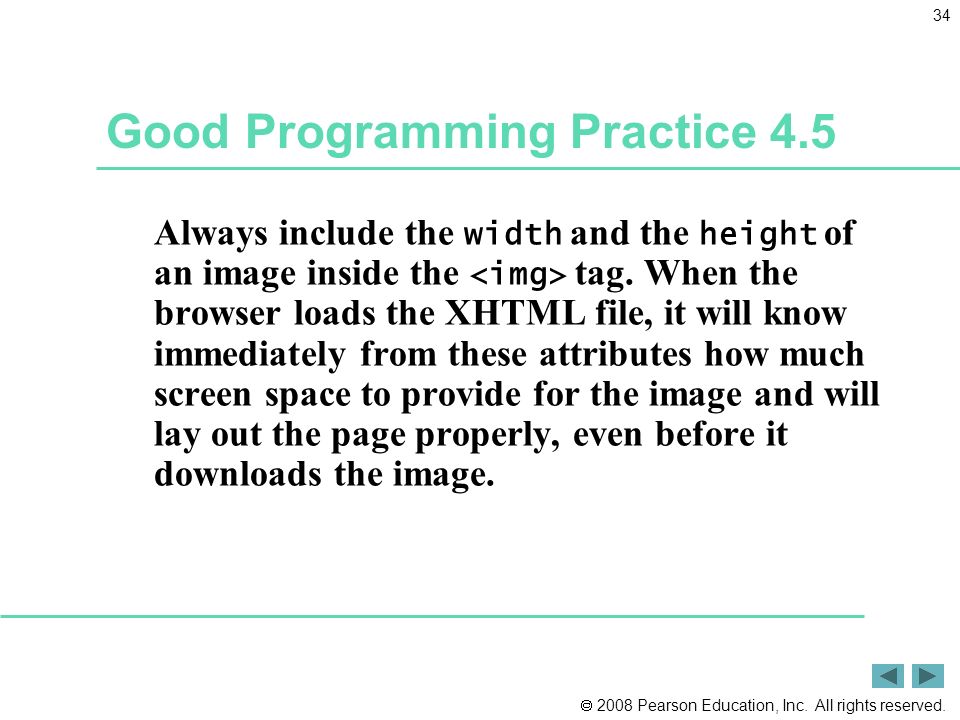 34

Good Programming Practice 4.5

Always include the width and the height of an image inside the <img> tag. When the browser loads the XHTML file, it will know immediately from these attributes how much screen space to provide for the image and will lay out the page properly, even before it downloads the image.

© 2008 Pearson Education, Inc. All rights reserved.